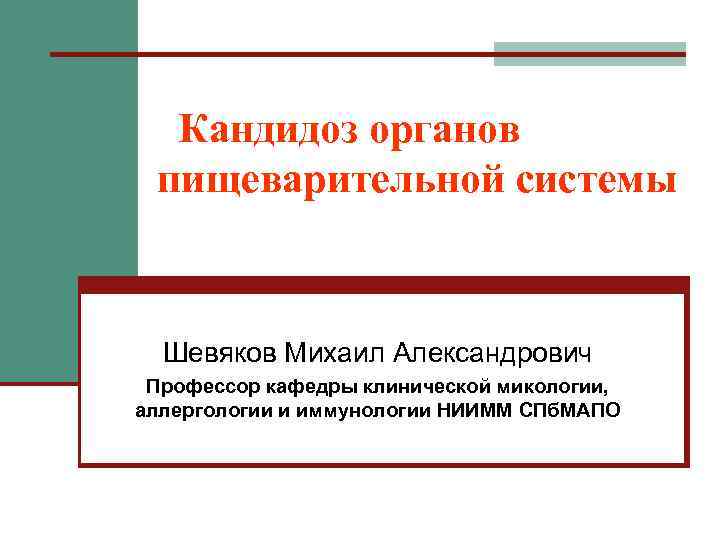 Кандидоз органов пищеварительной системы

Шевяков Михаил Александрович

Профессор кафедры клинической микологии, аллергологии и иммунологии НИИММ СПбМАПО